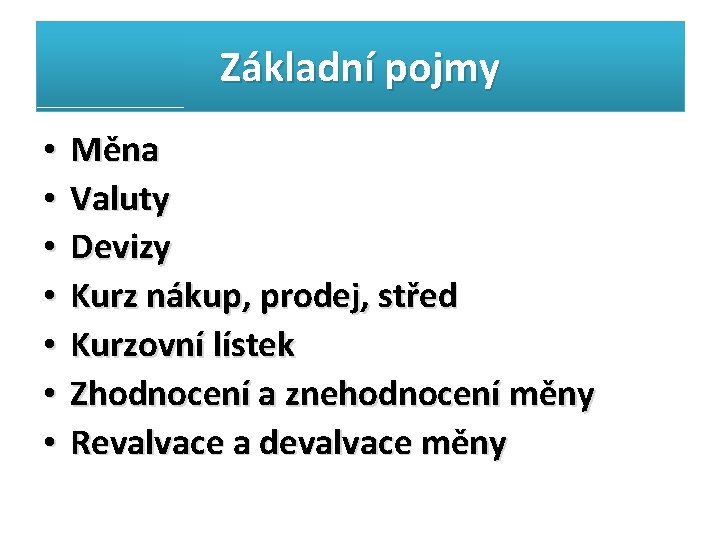 Základní pojmy

• Měna
• Valuty
• Devizy
• Kurz nákup, prodej, střed
• Kurzovní lístek
• Zhodnocení a znehodnocení měny
• Revalvace a devalvace měny